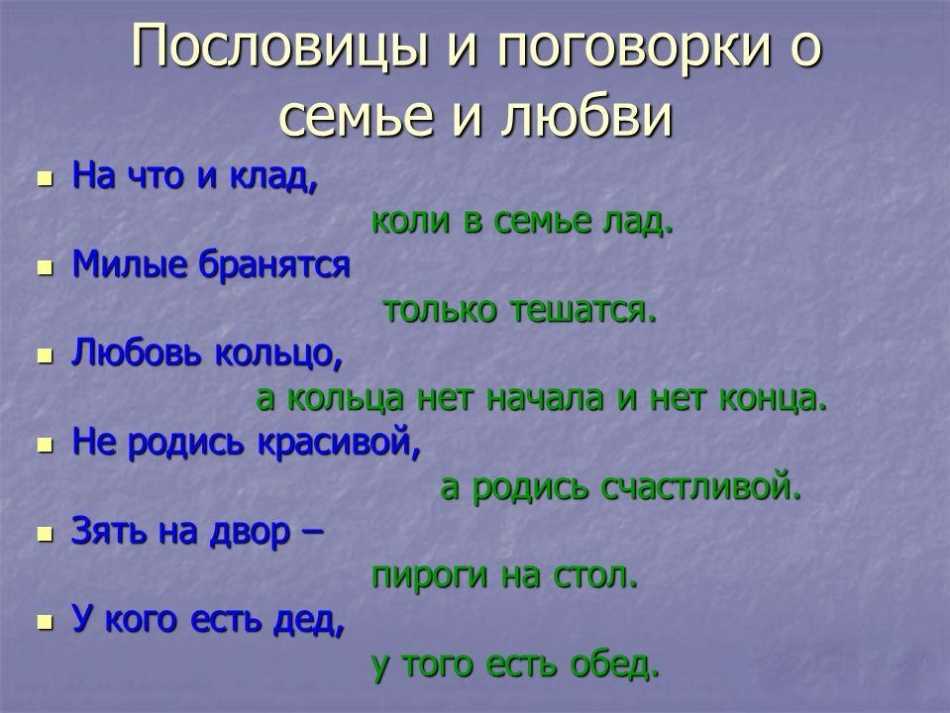 Пословицы и поговорки о семье и любви

- На что и клад,
коли в семье лад.
- Милые бранятся
только тешатся.
- Любовь кольцо,
а кольца нет начала и нет конца.
- Не родись красивой,
а родись счастливой.
- Зять на двор –
пироги на стол.
- У кого есть дед,
у того есть обед.